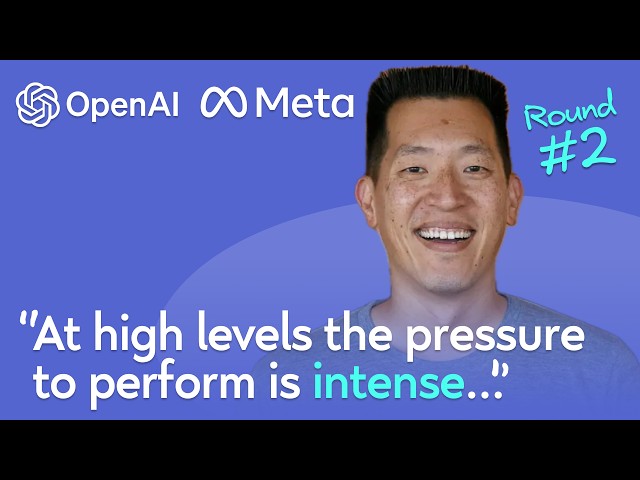 OpenAI Meta

Round #2

"At high levels the pressure to perform is intense..."